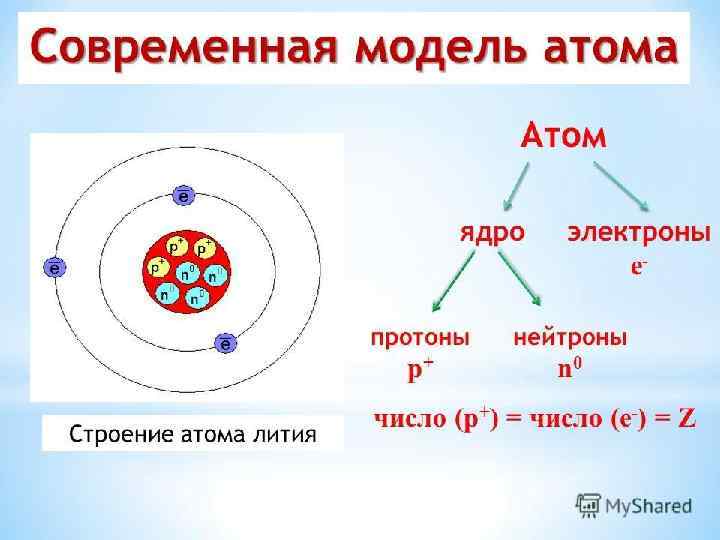 Современная модель атома

$\bar{e}$

$\bar{e}$

$\bar{e}$

$p^+$ $p^+$ $p^+$ $n^0$ $n^0$ $n^0$ $n^0$

Строение атома лития

Атом

ядро

электроны
$e^-$

протоны
$p^+$

нейтроны
$n^0$

число ($p^+$) = число ($e^-$) = Z

MyShared